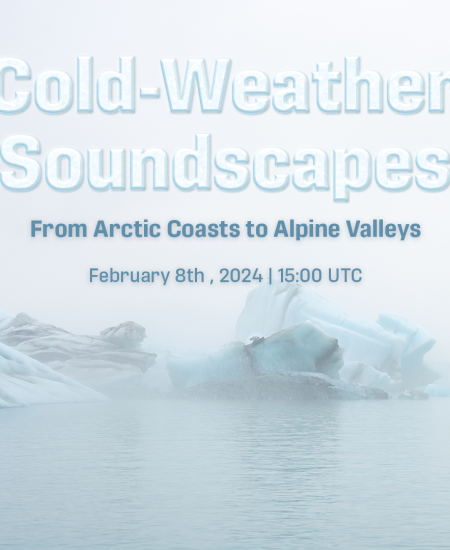 Cold-Weather Soundscapes

From Arctic Coasts to Alpine Valleys

February 8th , 2024 | 15:00 UTC